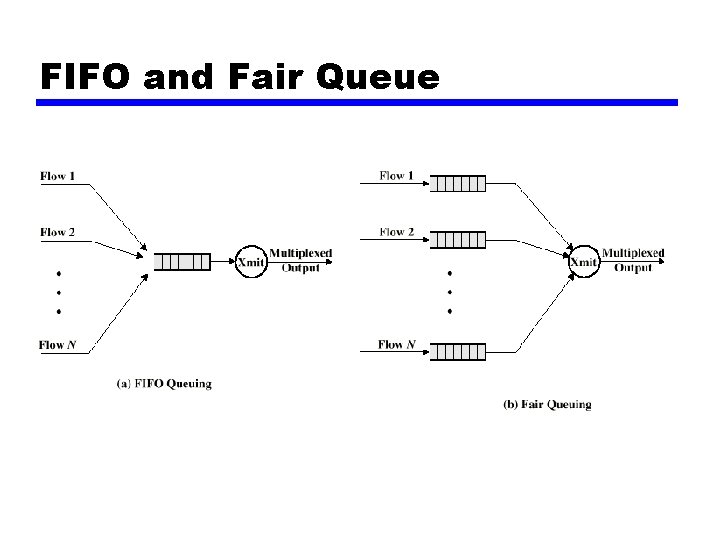 FIFO and Fair Queue

Flow 1

Flow 2

Flow $N$

Xmit

Multiplexed Output

(a) FIFO Queuing

Flow 1

Flow 2

Flow $N$

Xmit

Multiplexed Output

(b) Fair Queuing